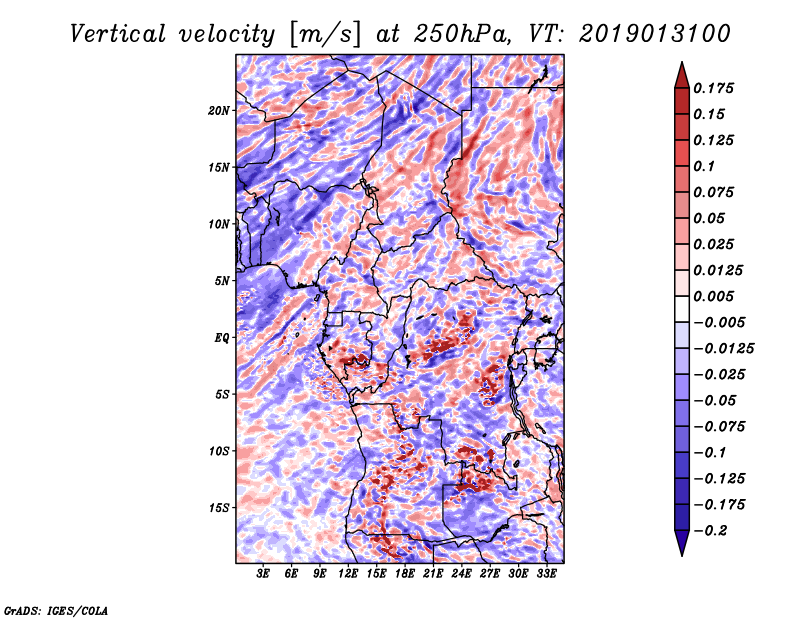 Vertical velocity [m/s] at 250hPa, VT: 2019013100

20N
15N
10N
5N
EQ
5S
10S
15S

3E 6E 9E 12E 15E 18E 21E 24E 27E 30E 33E

0.175
0.15
0.125
0.1
0.075
0.05
0.025
0.0125
0.005
−0.005
−0.0125
−0.025
−0.05
−0.075
−0.1
−0.125
−0.175
−0.2

GrADS: IGES/COLA